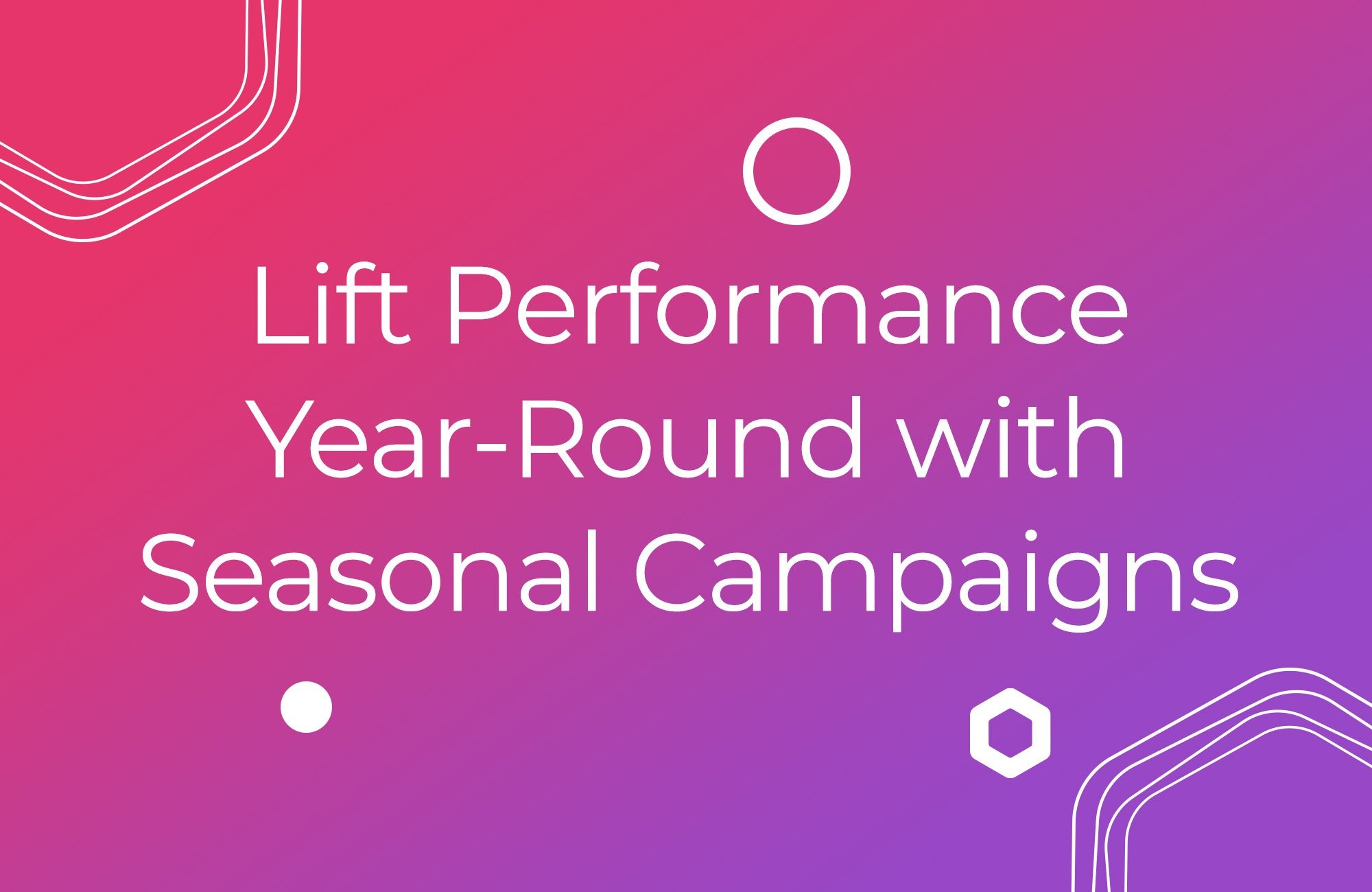 Lift Performance Year-Round with Seasonal Campaigns